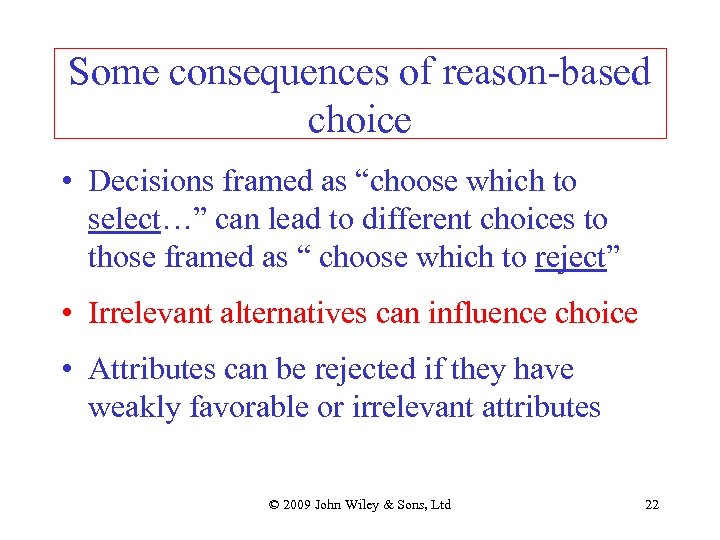 Some consequences of reason-based choice

• Decisions framed as “choose which to select…” can lead to different choices to those framed as “ choose which to reject”

• Irrelevant alternatives can influence choice

• Attributes can be rejected if they have weakly favorable or irrelevant attributes

© 2009 John Wiley & Sons, Ltd

22